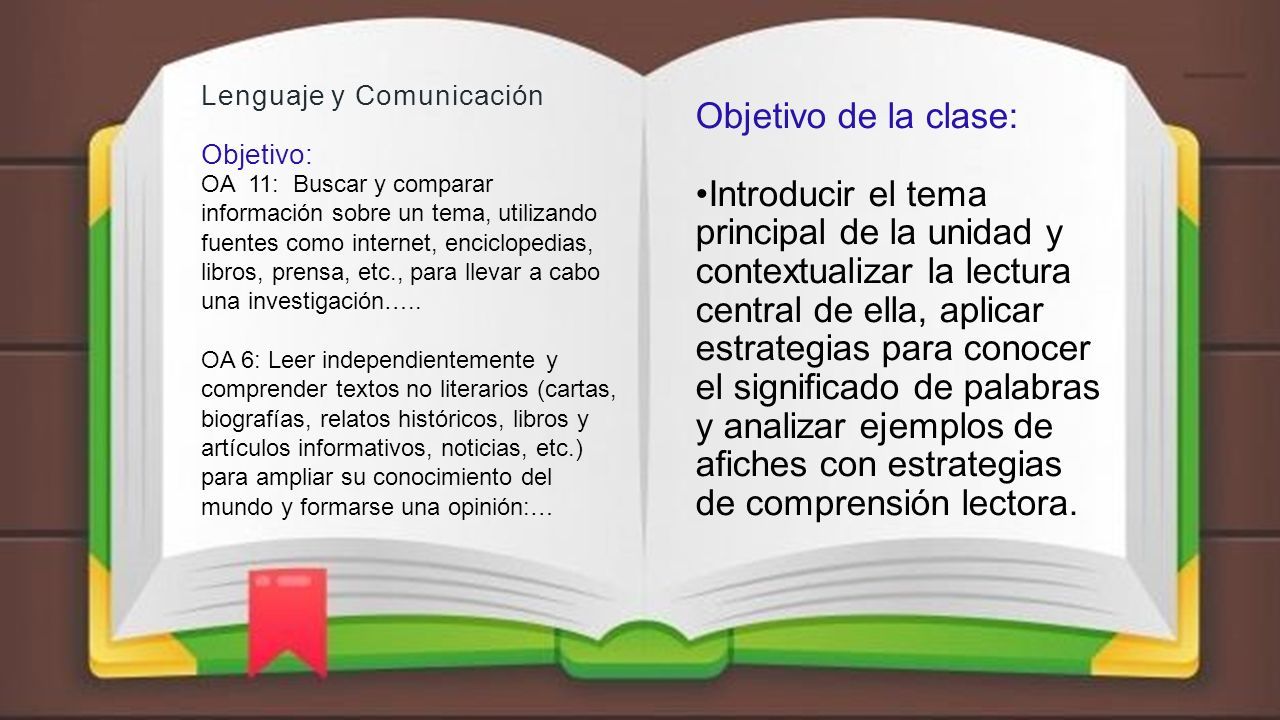 Lenguaje y Comunicación

Objetivo:
OA 11: Buscar y comparar información sobre un tema, utilizando fuentes como internet, enciclopedias, libros, prensa, etc., para llevar a cabo una investigación…..

OA 6: Leer independientemente y comprender textos no literarios (cartas, biografías, relatos históricos, libros y artículos informativos, noticias, etc.) para ampliar su conocimiento del mundo y formarse una opinión:…

Objetivo de la clase:

•Introducir el tema principal de la unidad y contextualizar la lectura central de ella, aplicar estrategias para conocer el significado de palabras y analizar ejemplos de afiches con estrategias de comprensión lectora.